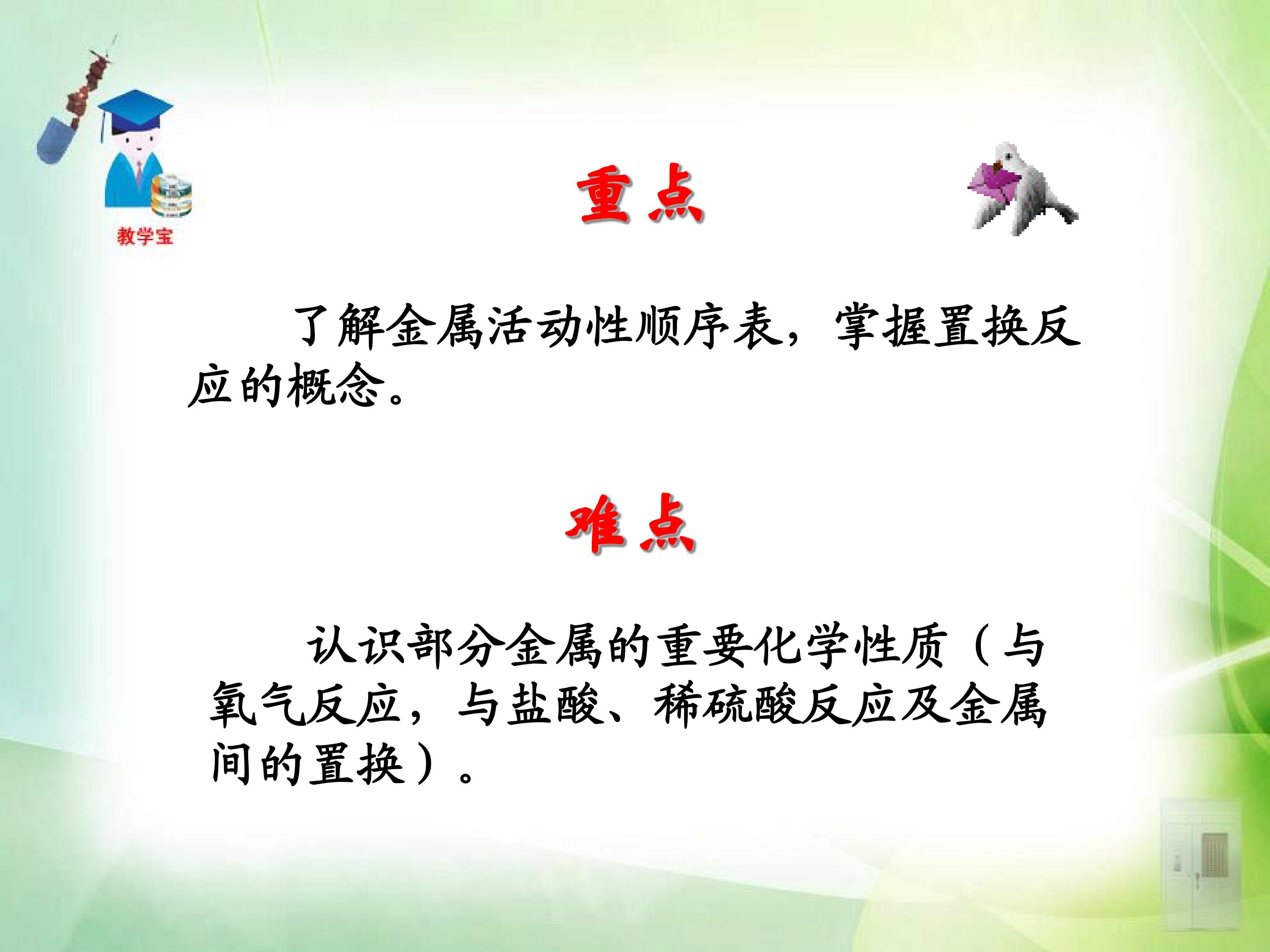 教学宝

重点

了解金属活动性顺序表，掌握置换反应的概念。

难点

认识部分金属的重要化学性质（与氧气反应，与盐酸、稀硫酸反应及金属间的置换）。